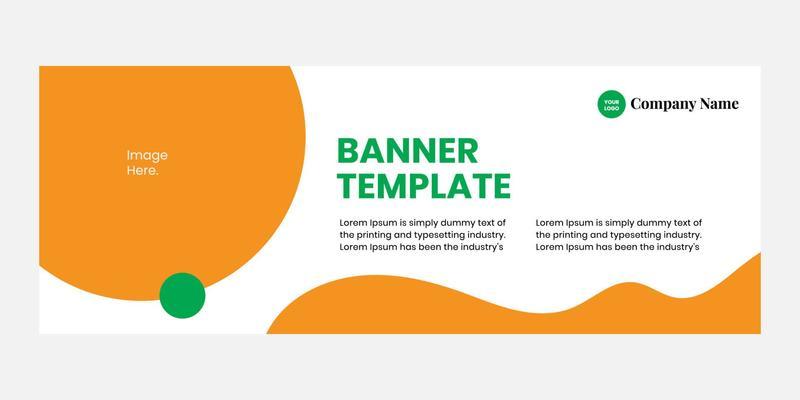 Image Here.

YOUR LOGO Company Name

BANNER TEMPLATE

Lorem Ipsum is simply dummy text of the printing and typesetting industry. Lorem Ipsum has been the industry's

Lorem Ipsum is simply dummy text of the printing and typesetting industry. Lorem Ipsum has been the industry's